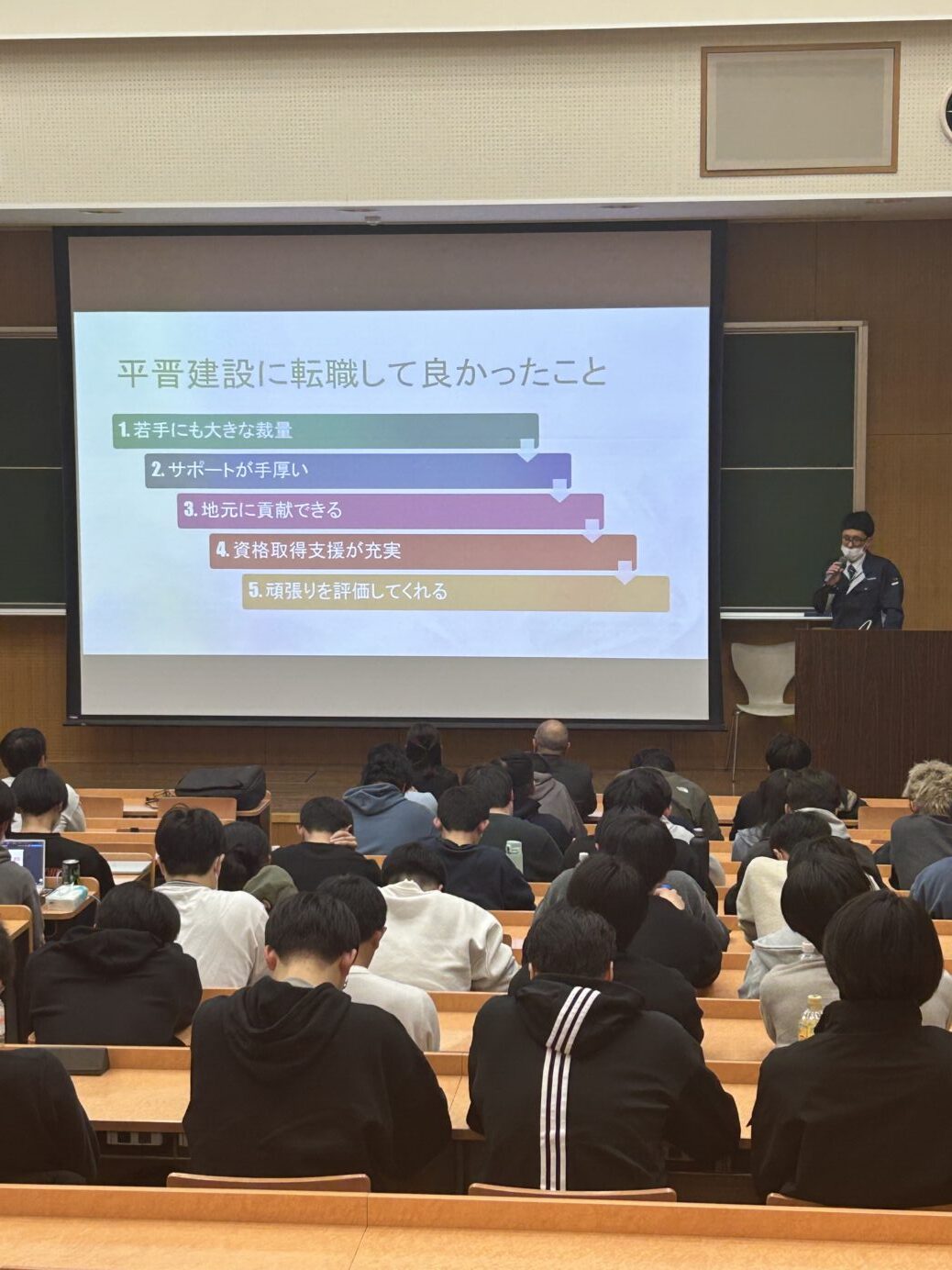 平晋建設に転職して良かったこと

1. 若手にも大きな裁量
2. サポートが手厚い
3. 地元に貢献できる
4. 資格取得支援が充実
5. 頑張りを評価してくれる